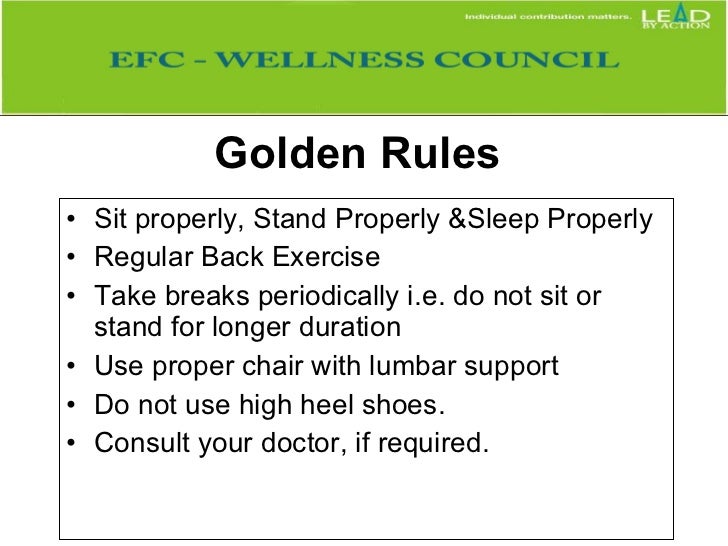 Individual contribution matters. LEAD BY ACTION

EFC - WELLNESS COUNCIL

Golden Rules

• Sit properly, Stand Properly &Sleep Properly
• Regular Back Exercise
• Take breaks periodically i.e. do not sit or stand for longer duration
• Use proper chair with lumbar support
• Do not use high heel shoes.
• Consult your doctor, if required.